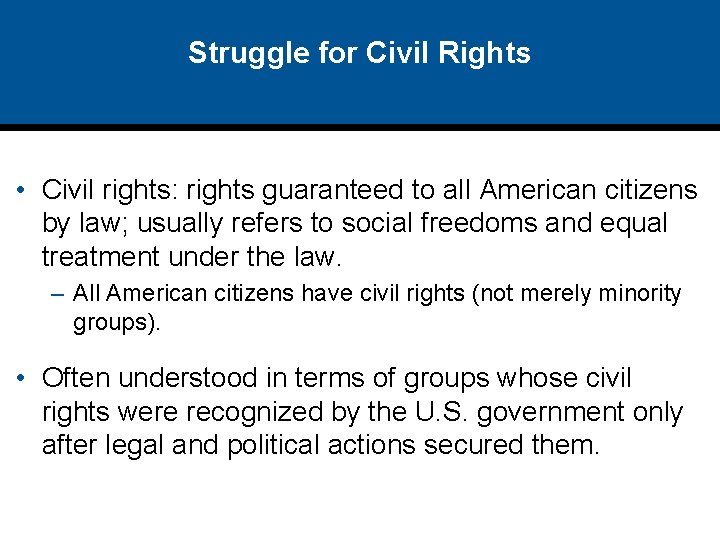 Struggle for Civil Rights

• Civil rights: rights guaranteed to all American citizens by law; usually refers to social freedoms and equal treatment under the law.

– All American citizens have civil rights (not merely minority groups).

• Often understood in terms of groups whose civil rights were recognized by the U.S. government only after legal and political actions secured them.